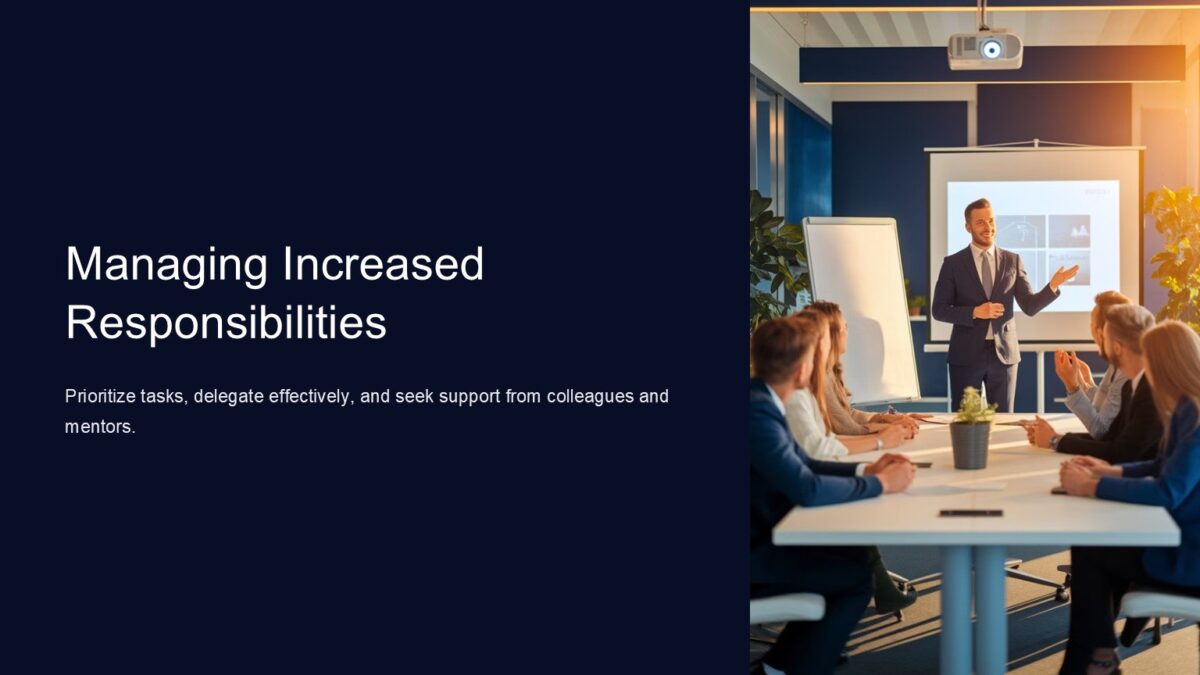 Managing Increased Responsibilities

Prioritize tasks, delegate effectively, and seek support from colleagues and mentors.